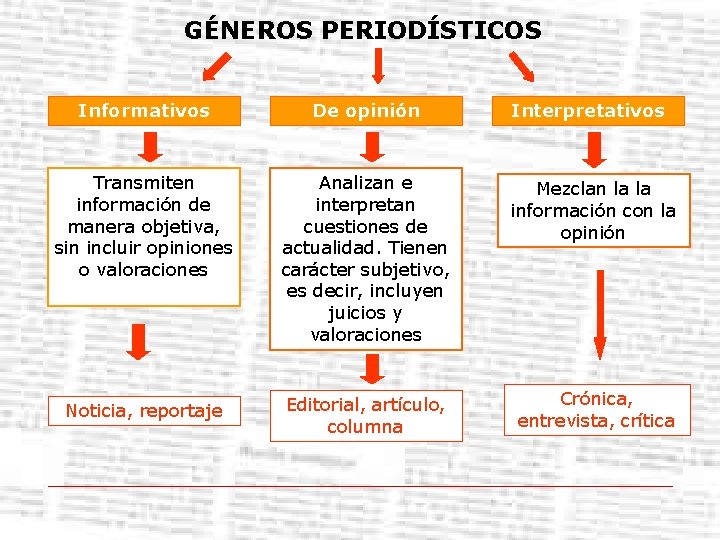 GÉNEROS PERIODÍSTICOS

Informativos

Transmiten información de manera objetiva, sin incluir opiniones o valoraciones

Noticia, reportaje

De opinión

Analizan e interpretan cuestiones de actualidad. Tienen carácter subjetivo, es decir, incluyen juicios y valoraciones

Editorial, artículo, columna

Interpretativos

Mezclan la la información con la opinión

Crónica, entrevista, crítica